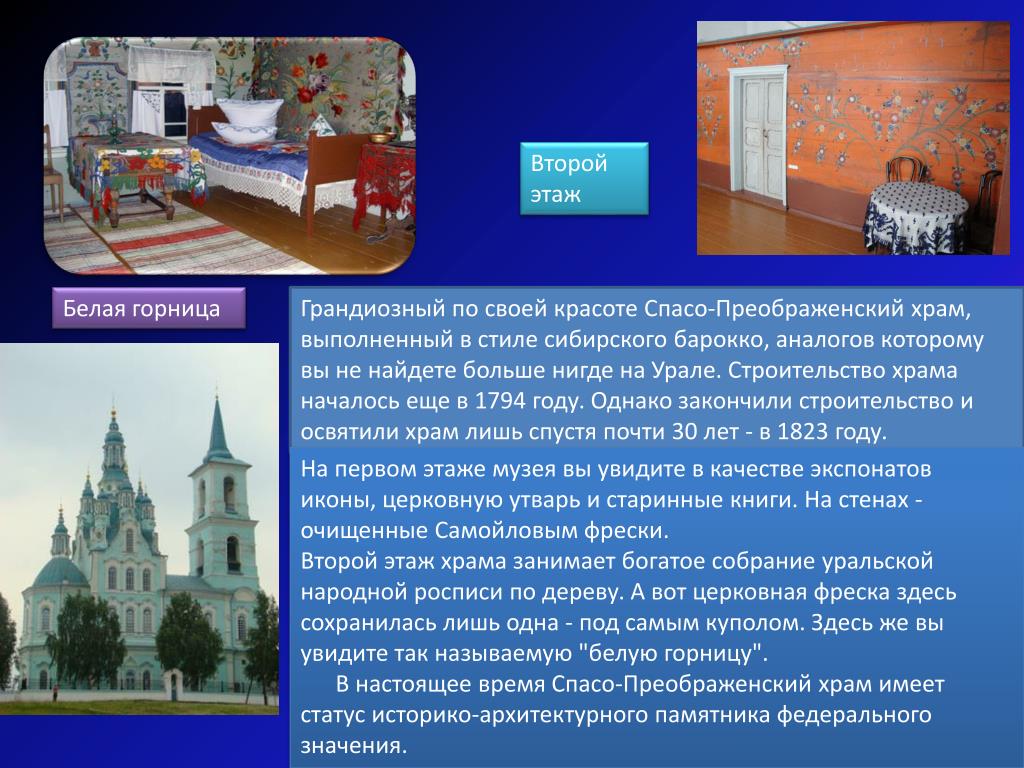 Второй этаж

Белая горница

Грандиозный по своей красоте Спасо-Преображенский храм, выполненный в стиле сибирского барокко, аналогов которому вы не найдете больше нигде на Урале. Строительство храма началось еще в 1794 году. Однако закончили строительство и освятили храм лишь спустя почти 30 лет - в 1823 году.

На первом этаже музея вы увидите в качестве экспонатов иконы, церковную утварь и старинные книги. На стенах - очищенные Самойловым фрески.
Второй этаж храма занимает богатое собрание уральской народной росписи по дереву. А вот церковная фреска здесь сохранилась лишь одна - под самым куполом. Здесь же вы увидите так называемую "белую горницу".
В настоящее время Спасо-Преображенский храм имеет статус историко-архитектурного памятника федерального значения.